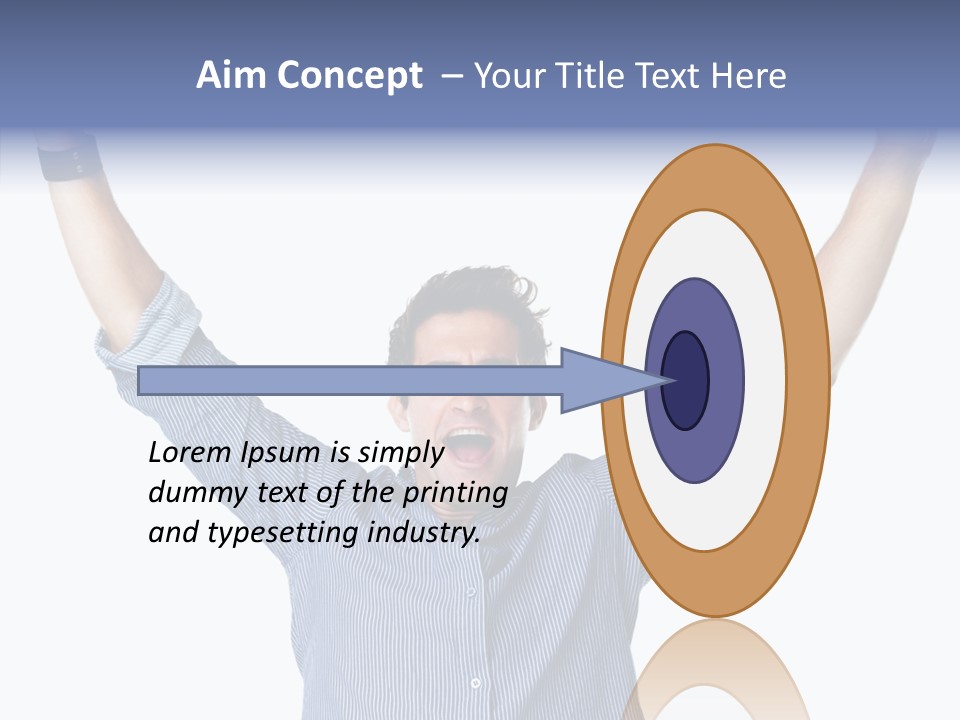 Aim Concept – Your Title Text Here

Lorem Ipsum is simply dummy text of the printing and typesetting industry.